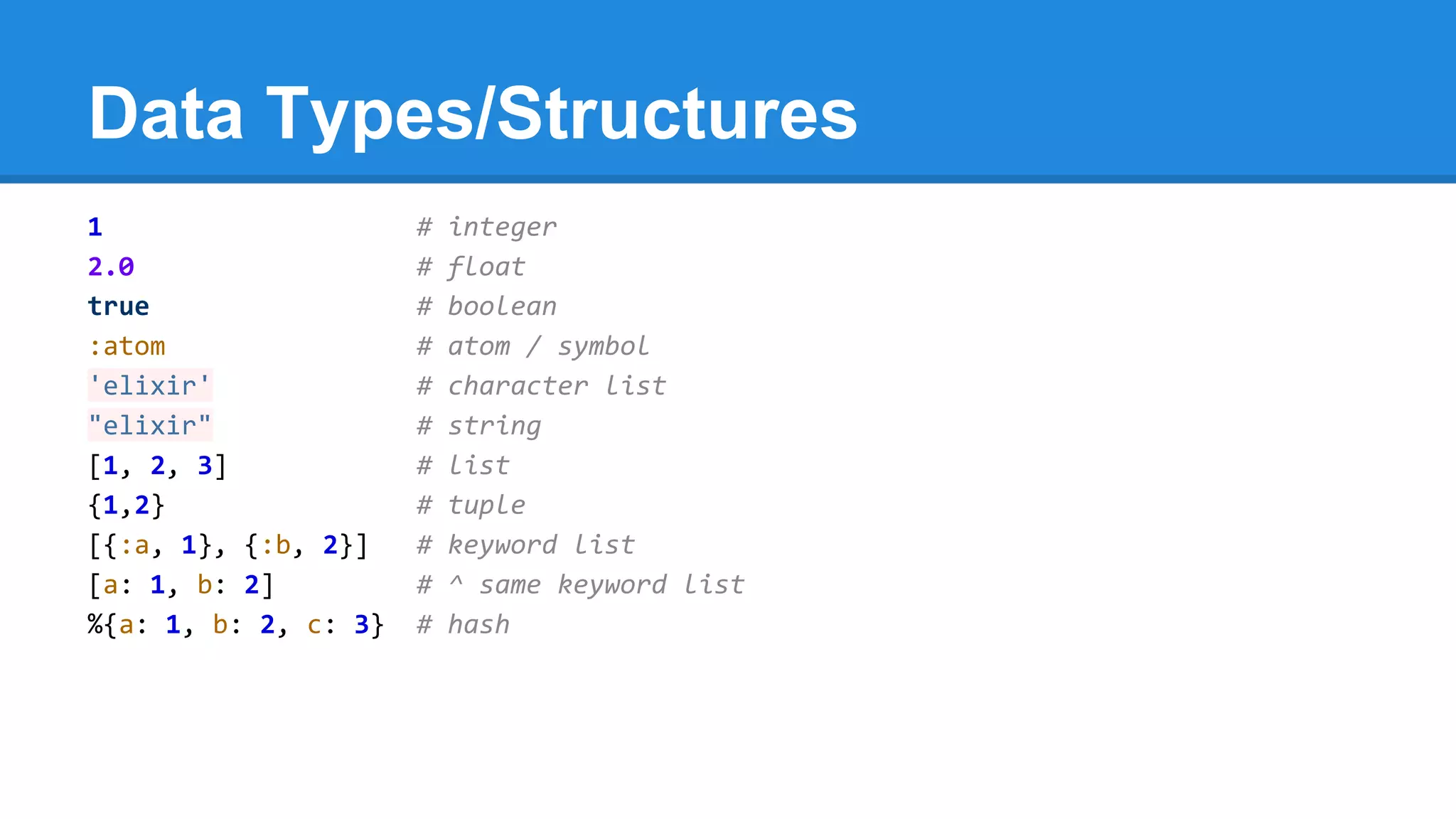 Data Types/Structures

1 # integer
2.0 # float
true # boolean
:atom # atom / symbol
'elixir' # character list
"elixir" # string
[1, 2, 3] # list
{1,2} # tuple
[{:a, 1}, {:b, 2}] # keyword list
[a: 1, b: 2] # ^ same keyword list
%{a: 1, b: 2, c: 3} # hash